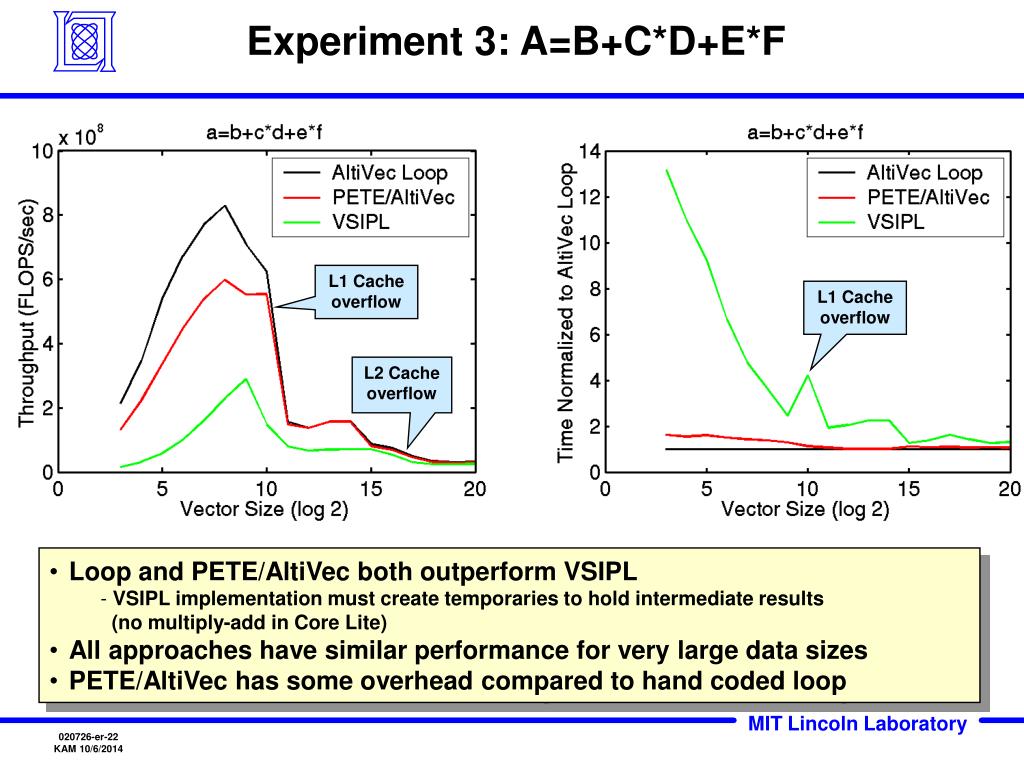 Experiment 3: A=B+C*D+E*F

a=b+c*d+e*f

x $10^8$

10
8
6
4
2
0

Throughput (FLOPS/sec)

AltiVec Loop
PETE/AltiVec
VSIPL

L1 Cache overflow

L2 Cache overflow

0 5 10 15 20

Vector Size (log 2)

a=b+c*d+e*f

14
12
10
8
6
4
2
0

Time Normalized to AltiVec Loop

AltiVec Loop
PETE/AltiVec
VSIPL

L1 Cache overflow

0 5 10 15 20

Vector Size (log 2)

• Loop and PETE/AltiVec both outperform VSIPL
- VSIPL implementation must create temporaries to hold intermediate results (no multiply-add in Core Lite)
• All approaches have similar performance for very large data sizes
• PETE/AltiVec has some overhead compared to hand coded loop

MIT Lincoln Laboratory

020726-er-22
KAM 10/6/2014